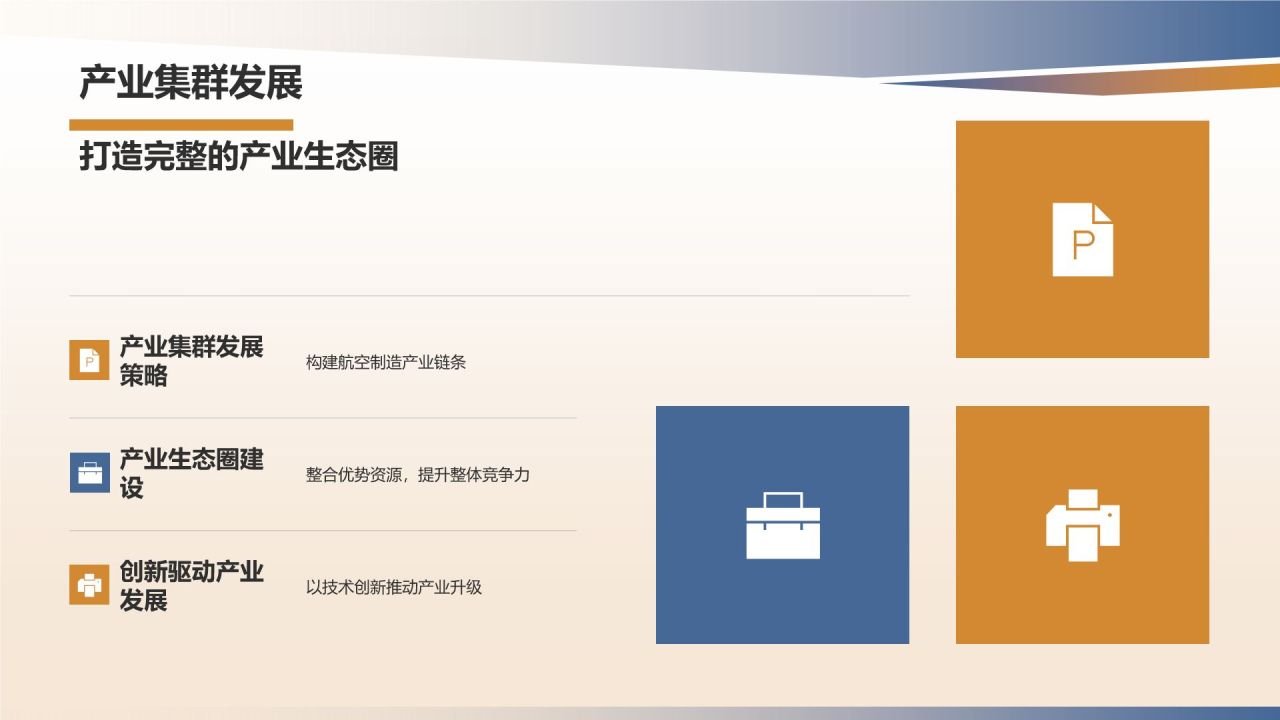 产业集群发展

打造完整的产业生态圈

产业集群发展策略

构建航空制造产业链条

产业生态圈建设

整合优势资源，提升整体竞争力

创新驱动产业发展

以技术创新推动产业升级